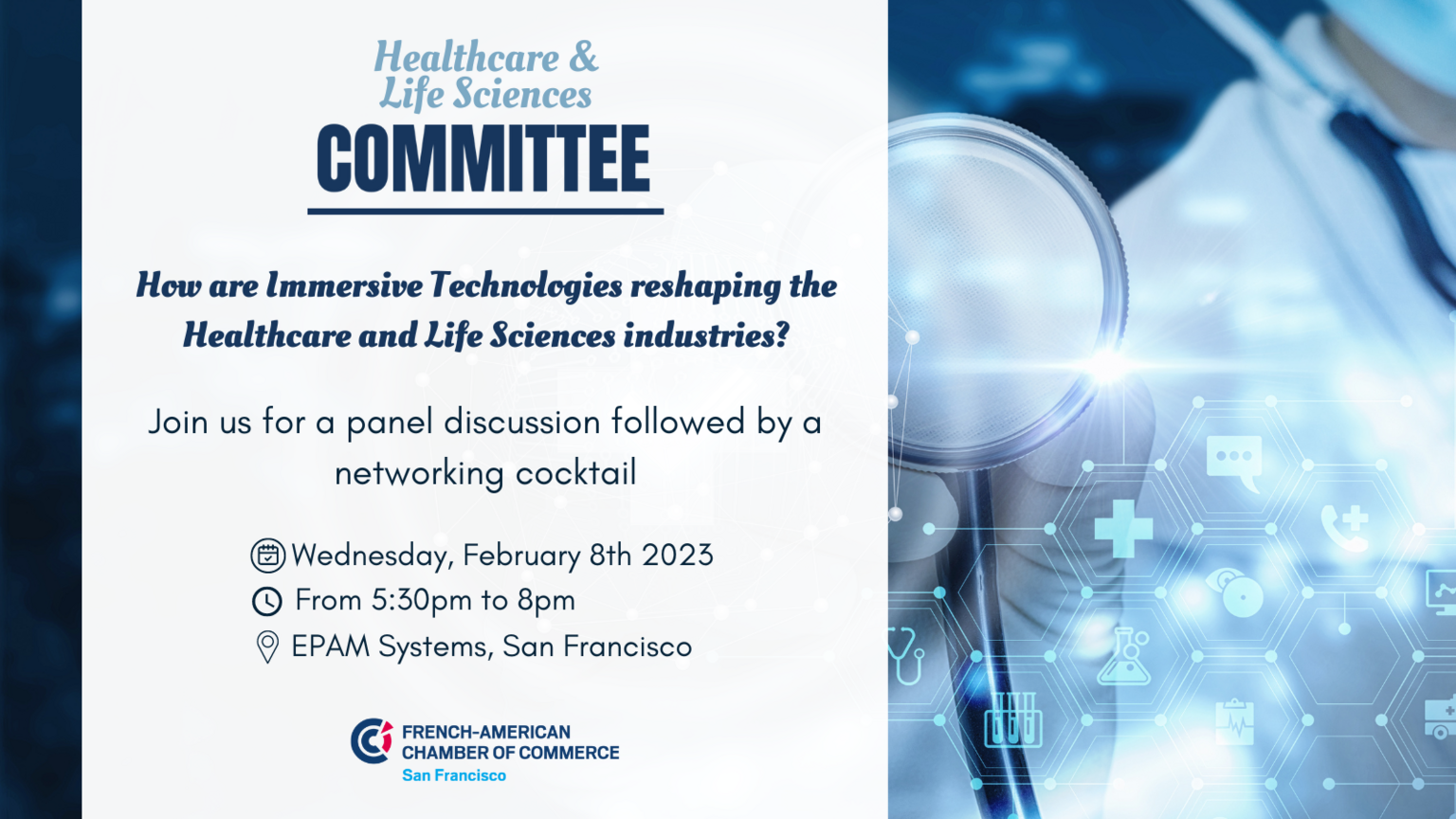 Healthcare & Life Sciences
COMMITTEE

How are Immersive Technologies reshaping the Healthcare and Life Sciences industries?

Join us for a panel discussion followed by a networking cocktail

Wednesday, February 8th 2023
From 5:30pm to 8pm
EPAM Systems, San Francisco

FRENCH-AMERICAN CHAMBER OF COMMERCE
San Francisco